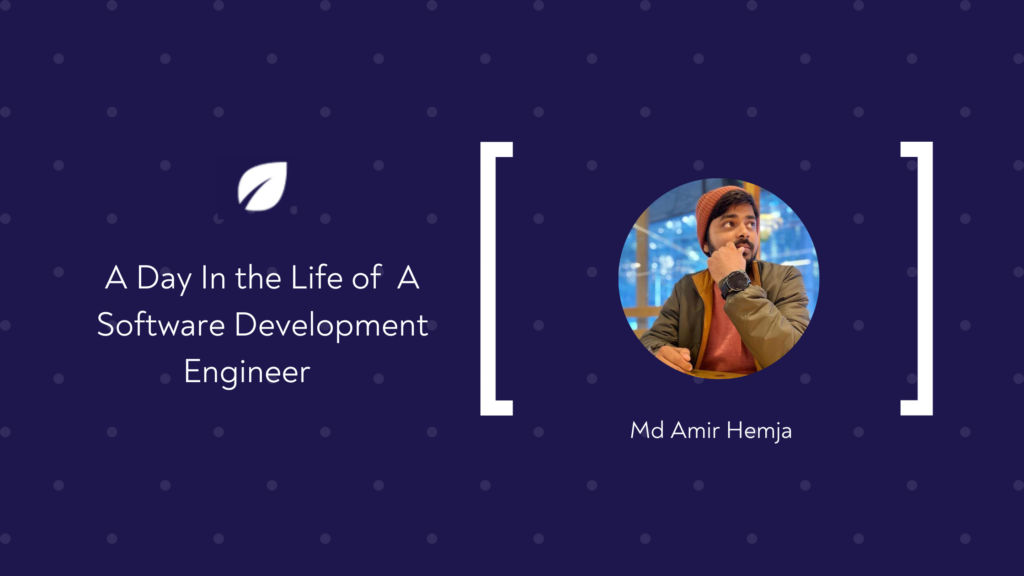 A Day In the Life of A Software Development Engineer

Md Amir Hemja